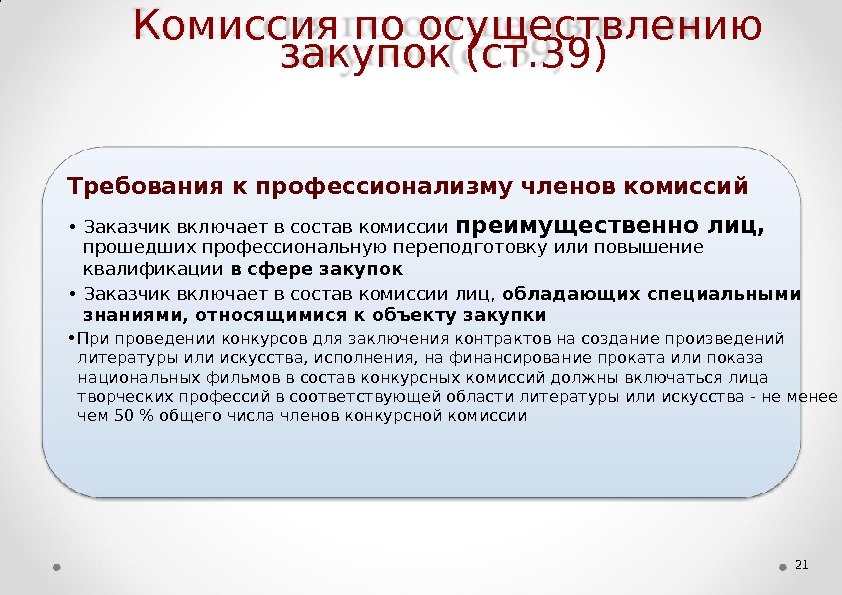 Комиссия по осуществлению закупок (ст.39)

Требования к профессионализму членов комиссий

• Заказчик включает в состав комиссии преимущественно лиц, прошедших профессиональную переподготовку или повышение квалификации в сфере закупок

• Заказчик включает в состав комиссии лиц, обладающих специальными знаниями, относящимися к объекту закупки

•При проведении конкурсов для заключения контрактов на создание произведений литературы или искусства, исполнения, на финансирование проката или показа национальных фильмов в состав конкурсных комиссий должны включаться лица творческих профессий в соответствующей области литературы или искусства - не менее чем 50 % общего числа членов конкурсной комиссии

21